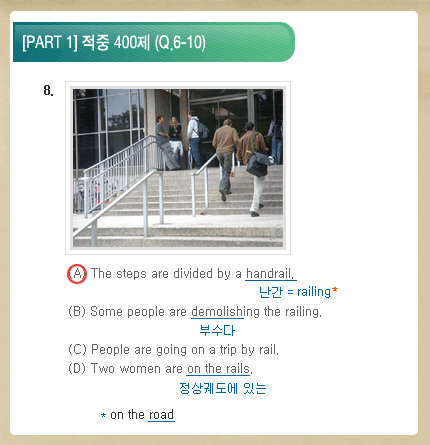 [PART 1] 적중 400제 (Q.6-10)

8.

(A) The steps are divided by a handrail.
난간 = railing*

(B) Some people are demolishing the railing.
부수다

(C) People are going on a trip by rail.

(D) Two women are on the rails.
정상궤도에 있는

* on the road